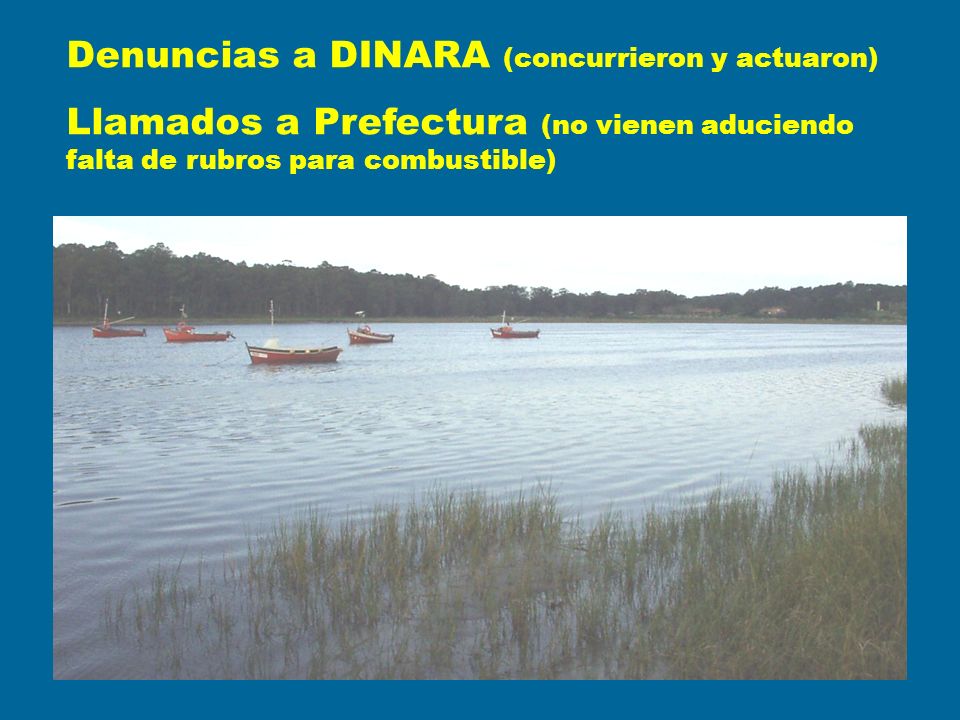 Denuncias a DINARA (concurrieron y actuaron)

Llamados a Prefectura (no vienen aduciendo falta de rubros para combustible)